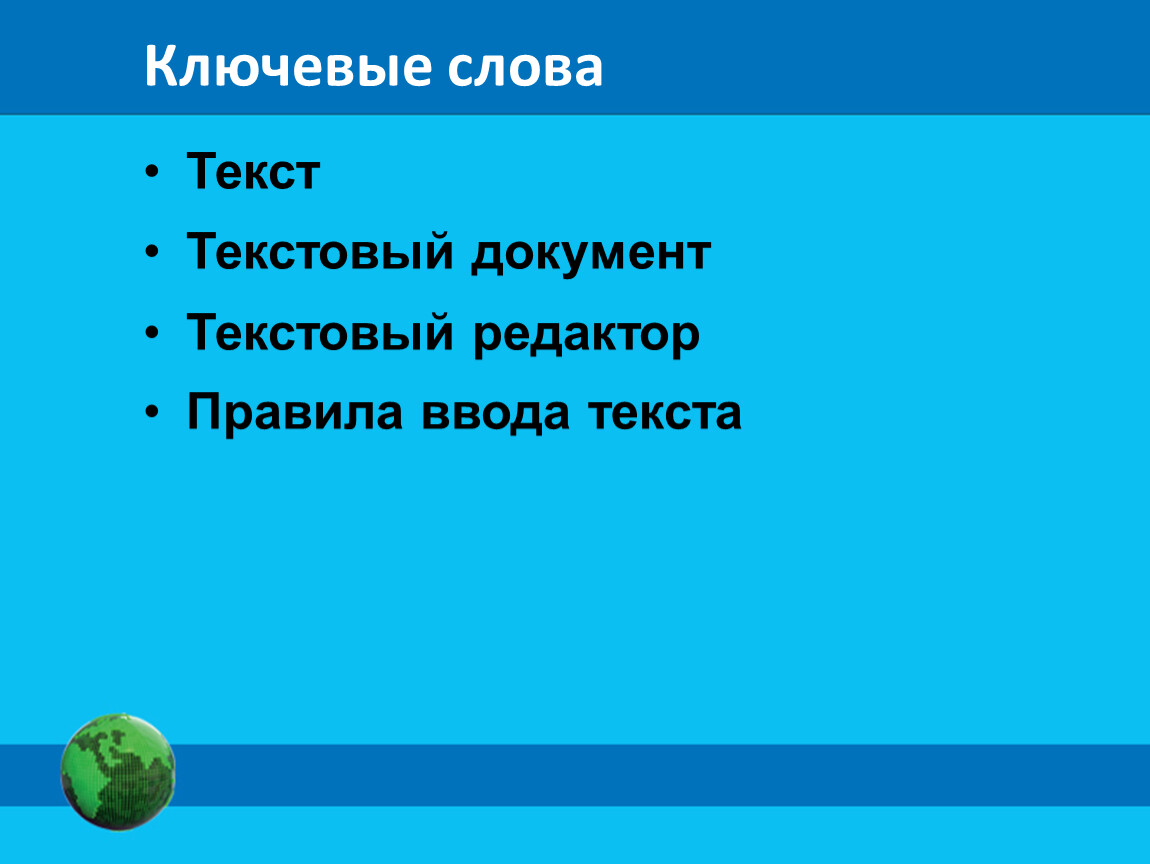 Ключевые слова

• Текст
• Текстовый документ
• Текстовый редактор
• Правила ввода текста